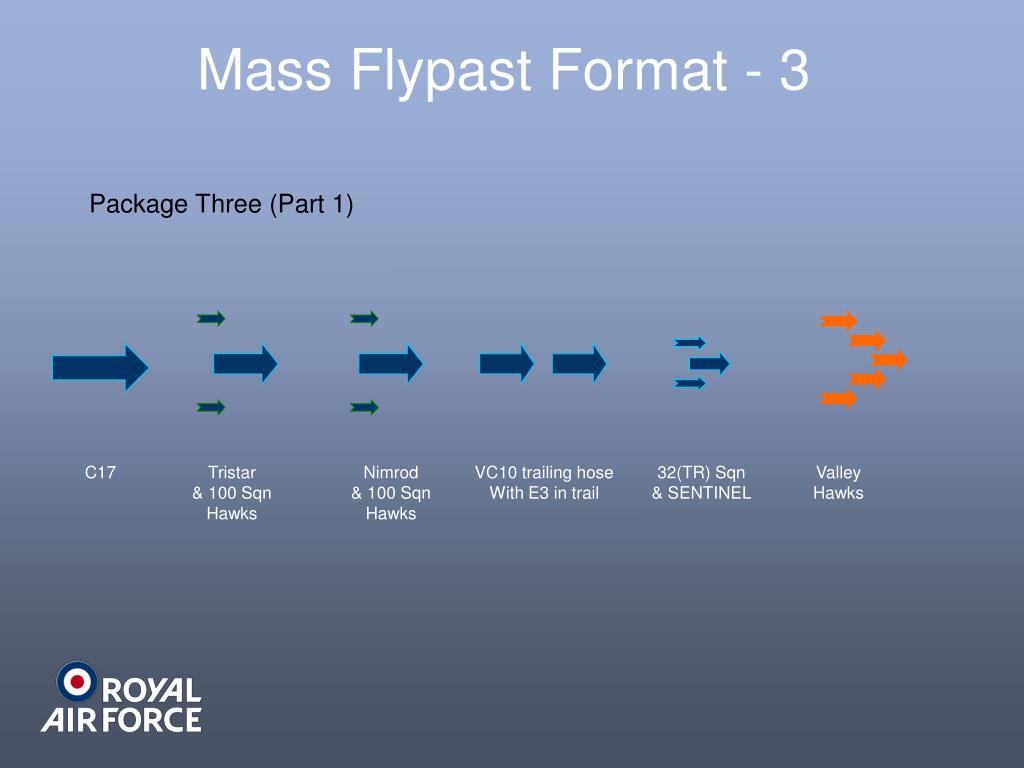 Mass Flypast Format - 3

Package Three (Part 1)

C17

Tristar & 100 Sqn Hawks

Nimrod & 100 Sqn Hawks

VC10 trailing hose With E3 in trail

32(TR) Sqn & SENTINEL

Valley Hawks

ROYAL AIR FORCE